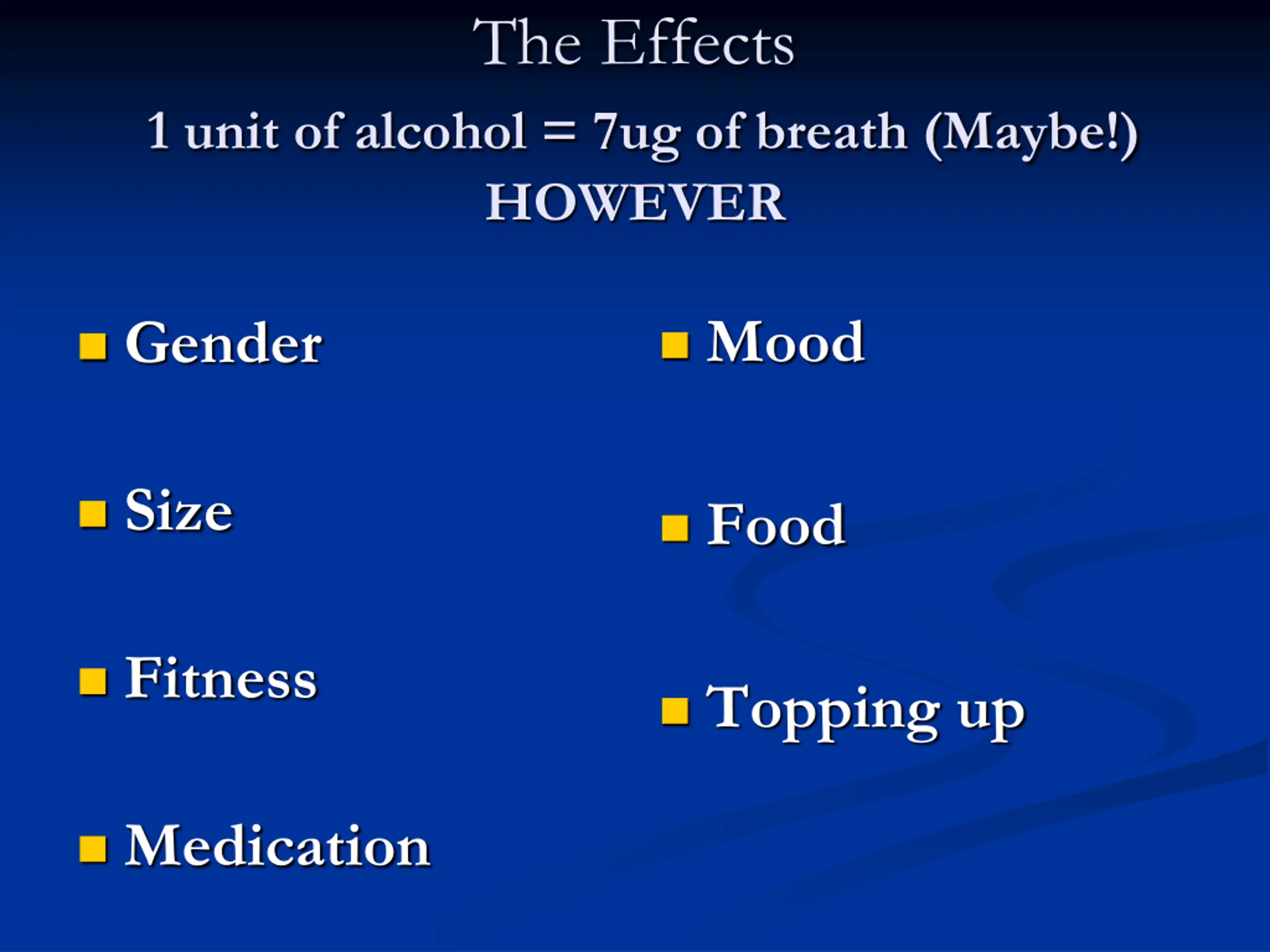 The Effects

1 unit of alcohol = 7ug of breath (Maybe!)
HOWEVER

- Gender
- Size
- Fitness
- Medication

- Mood
- Food
- Topping up